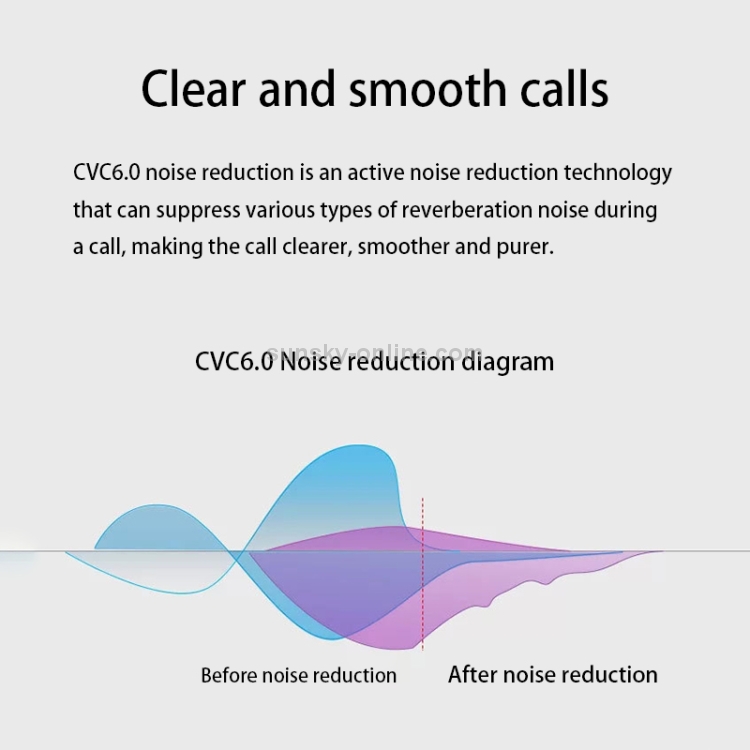 Clear and smooth calls

CVC6.0 noise reduction is an active noise reduction technology that can suppress various types of reverberation noise during a call, making the call clearer, smoother and purer.

sunsky-online.com

CVC6.0 Noise reduction diagram

Before noise reduction

After noise reduction